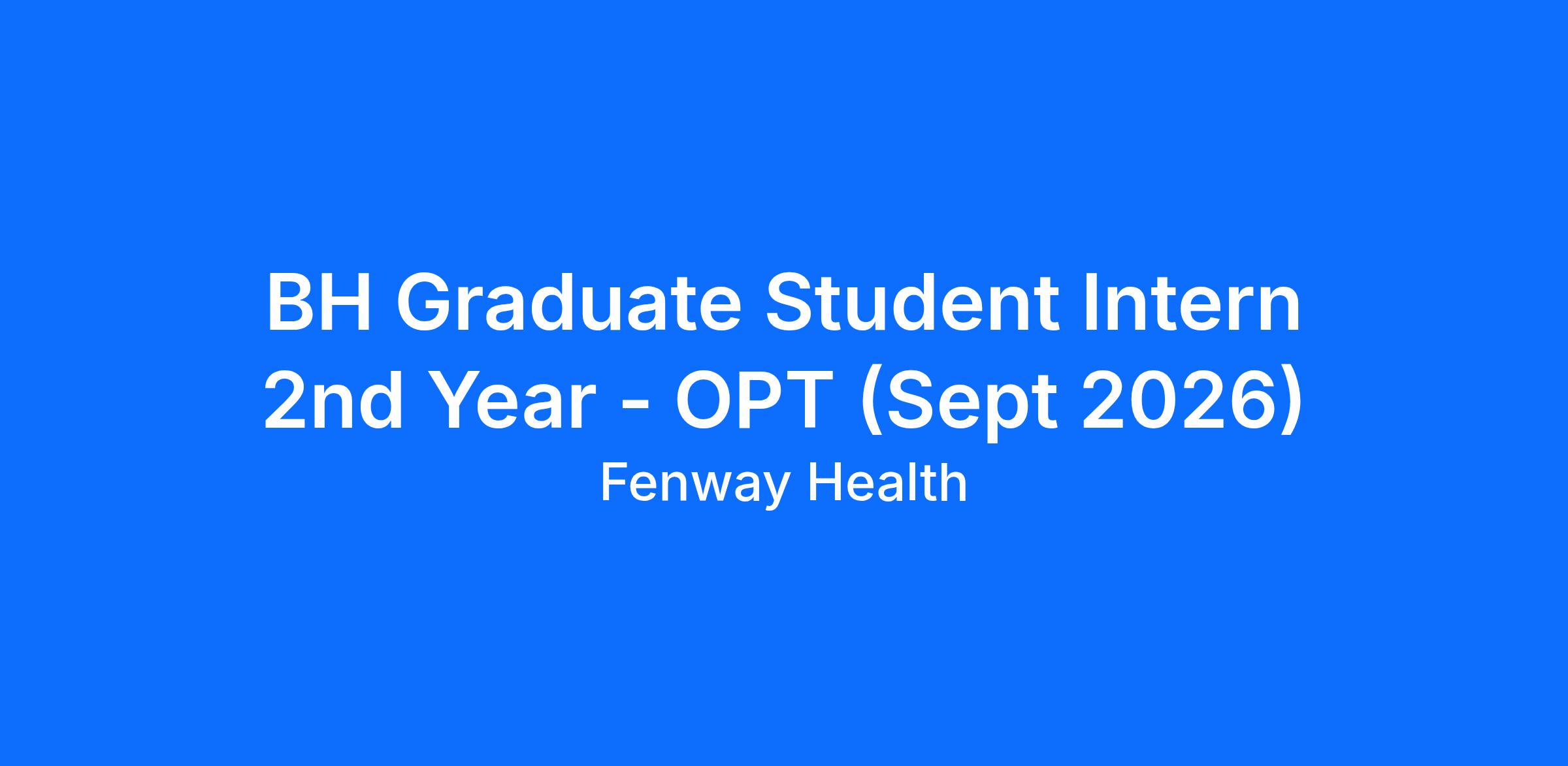 BH Graduate Student Intern 2nd Year - OPT (Sept 2026)

Fenway Health